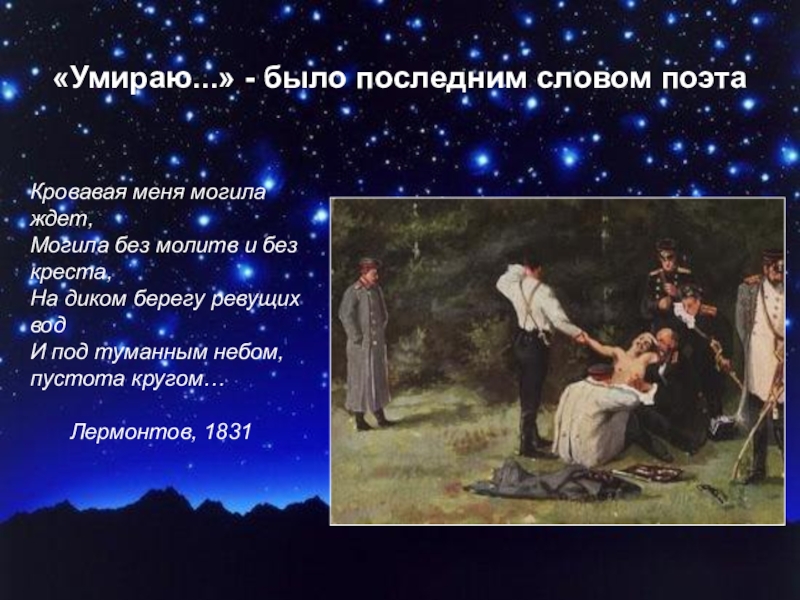 «Умираю...» - было последним словом поэта

Кровавая меня могила ждет,
Могила без молитв и без креста,
На диком берегу ревущих вод
И под туманным небом, пустота кругом…

Лермонтов, 1831